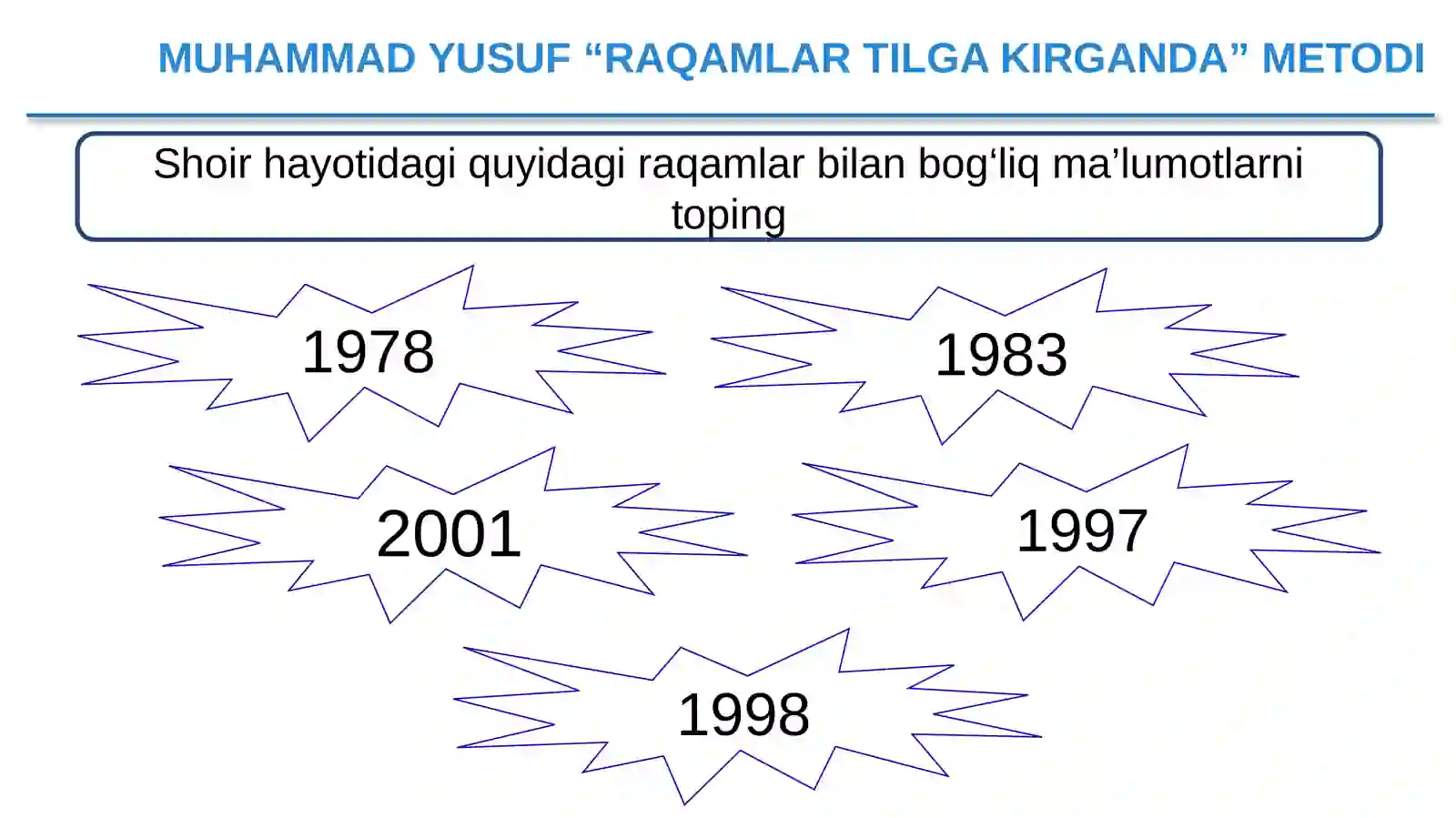 MUHAMMAD YUSUF “RAQAMLAR TILGA KIRGANDA” METODI

Shoir hayotidagi quyidagi raqamlar bilan bog‘liq ma’lumotlarni toping

1978

1983

2001

1997

1998